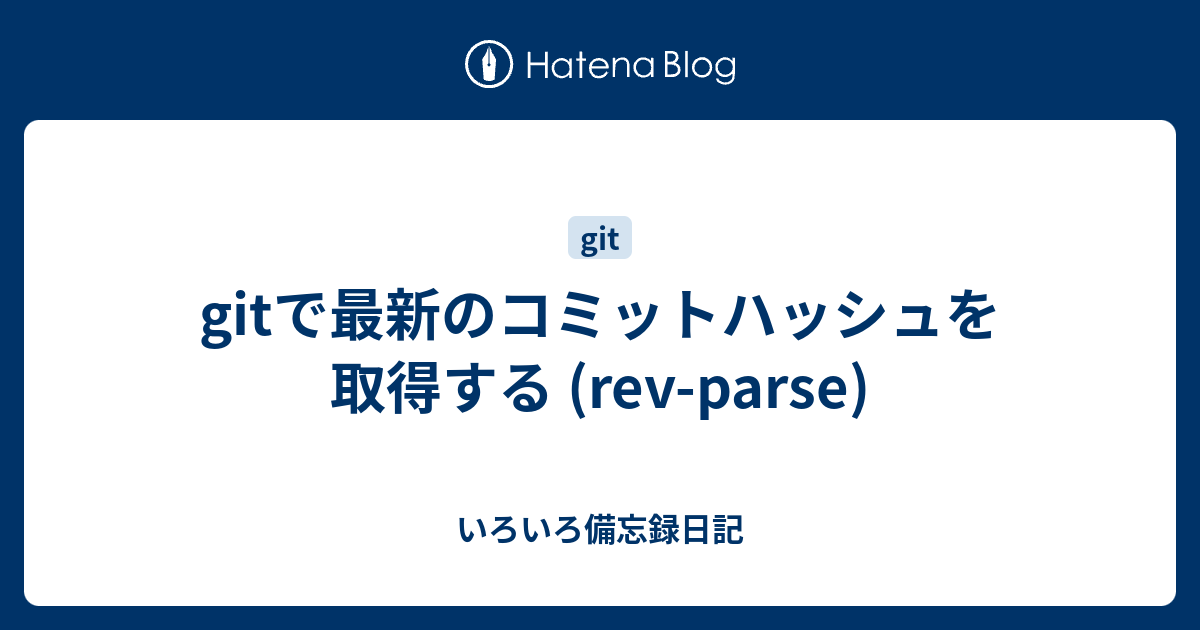 Hatena Blog

git

gitで最新のコミットハッシュを取得する (rev-parse)

いろいろ備忘録日記